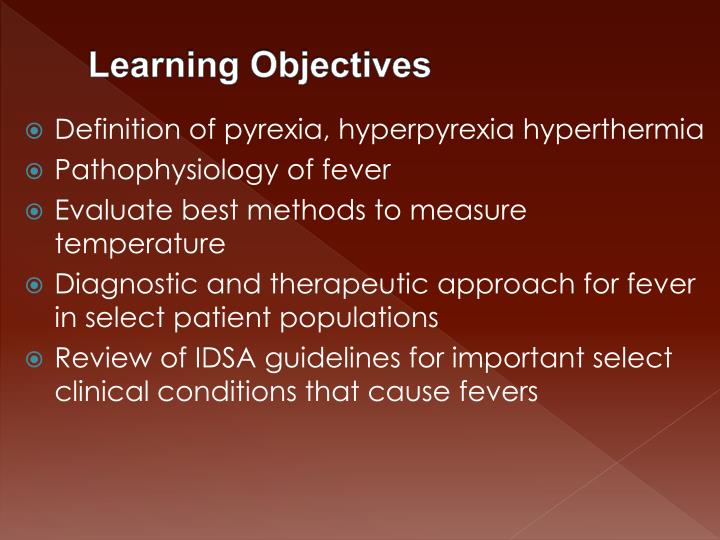 Learning Objectives

Definition of pyrexia, hyperpyrexia hyperthermia

Pathophysiology of fever

Evaluate best methods to measure temperature

Diagnostic and therapeutic approach for fever in select patient populations

Review of IDSA guidelines for important select clinical conditions that cause fevers